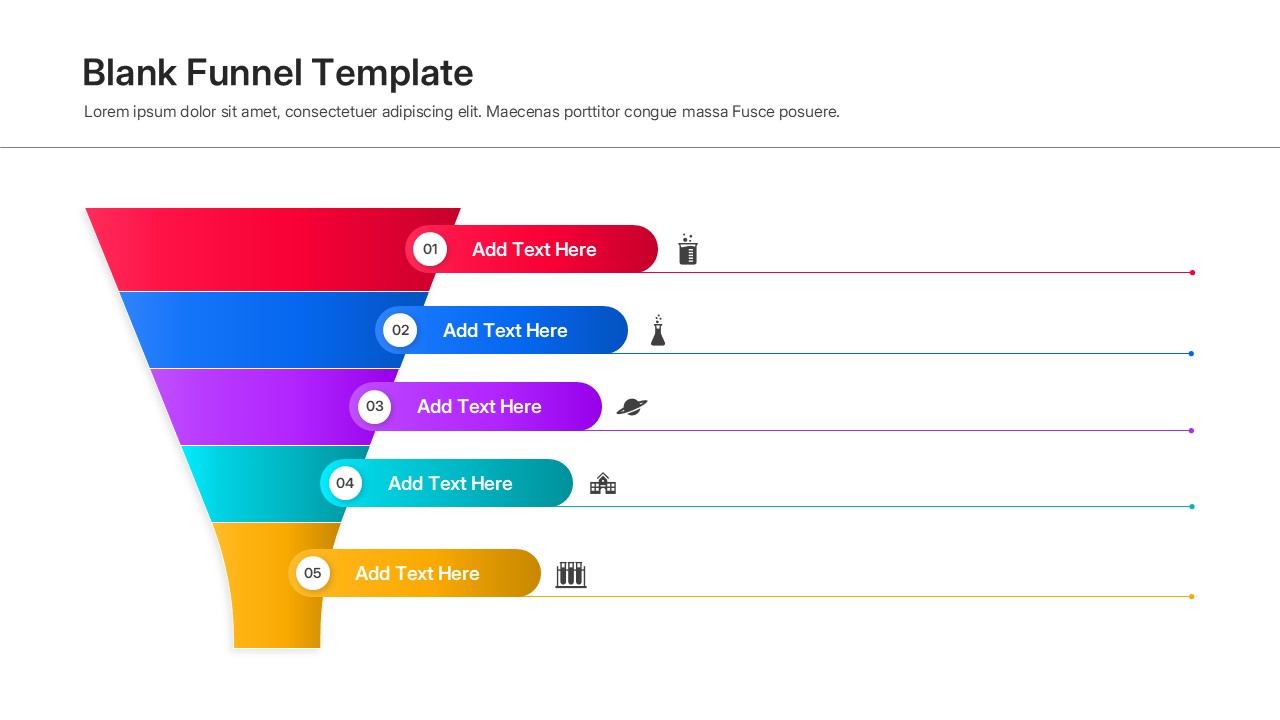 Blank Funnel Template

Lorem ipsum dolor sit amet, consectetuer adipiscing elit. Maecenas porttitor congue massa Fusce posuere.

01 Add Text Here

02 Add Text Here

03 Add Text Here

04 Add Text Here

05 Add Text Here